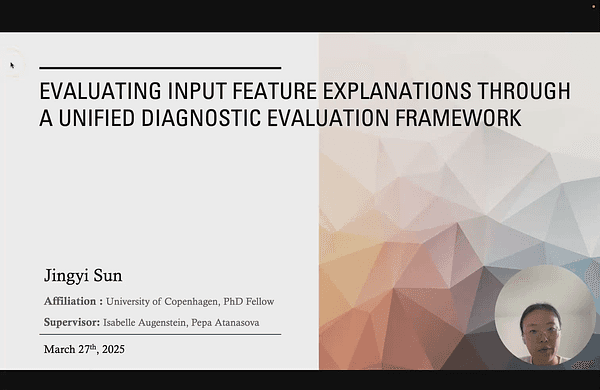 EVALUATING INPUT FEATURE EXPLANATIONS THROUGH A UNIFIED DIAGNOSTIC EVALUATION FRAMEWORK

Jingyi Sun

Affiliation : University of Copenhagen, PhD Fellow

Supervisor: Isabelle Augenstein, Pepa Atanasova

March 27$^{th}$, 2025